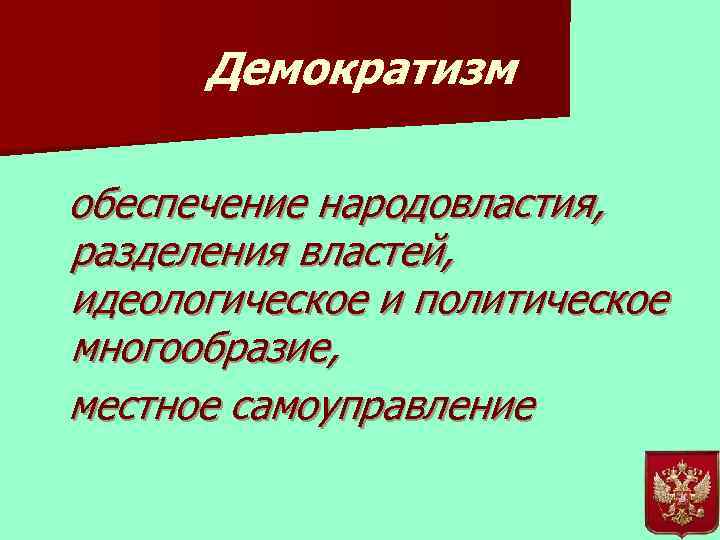 Демократизм

обеспечение народовластия, разделения властей, идеологическое и политическое многообразие,

местное самоуправление